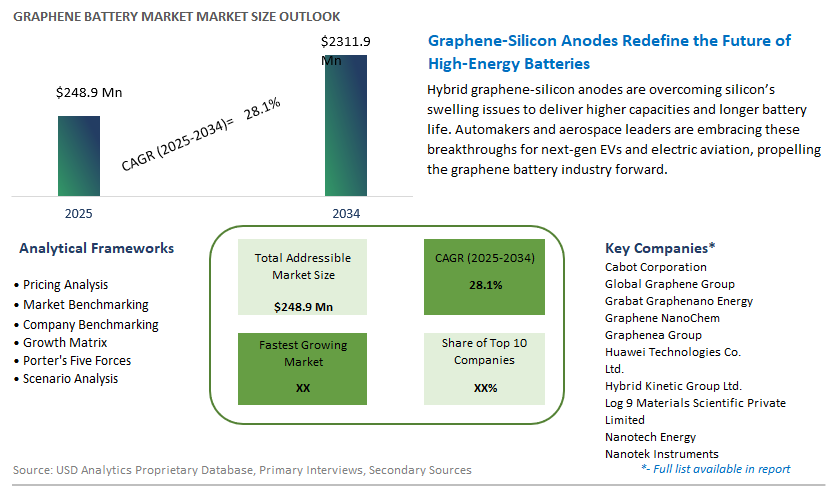 GRAPHENE BATTERY MARKET MARKET SIZE OUTLOOK

$248.9 Mn

$2311.9 Mn

CAGR (2025-2034)= 28.1%

2025

2034

Graphene-Silicon Anodes Redefine the Future of High-Energy Batteries

Hybrid graphene-silicon anodes are overcoming silicon's swelling issues to deliver higher capacities and longer battery life. Automakers and aerospace leaders are embracing these breakthroughs for next-gen EVs and electric aviation, propelling the graphene battery industry forward.

Analytical Frameworks

• Pricing Analysis
• Market Benchmarking
• Company Benchmarking
• Growth Matrix
• Porter's Five Forces
• Scenario Analysis

Total Addressible Market Size

$248.9 Mn

CAGR (2025-2034)

28.1%

Fastest Growing Market

XX

Share of Top 10 Companies

XX%

Key Companies*

Cabot Corporation
Global Graphene Group
Grabat Graphenano Energy
Graphene NanoChem
Graphenea Group
Huawei Technologies Co. Ltd.
Hybrid Kinetic Group Ltd.
Log 9 Materials Scientific Private Limited
Nanotech Energy
Nanotek Instruments

*- Full list available in report

Source: USD Analytics Proprietary Database, Primary Interviews, Secondary Sources